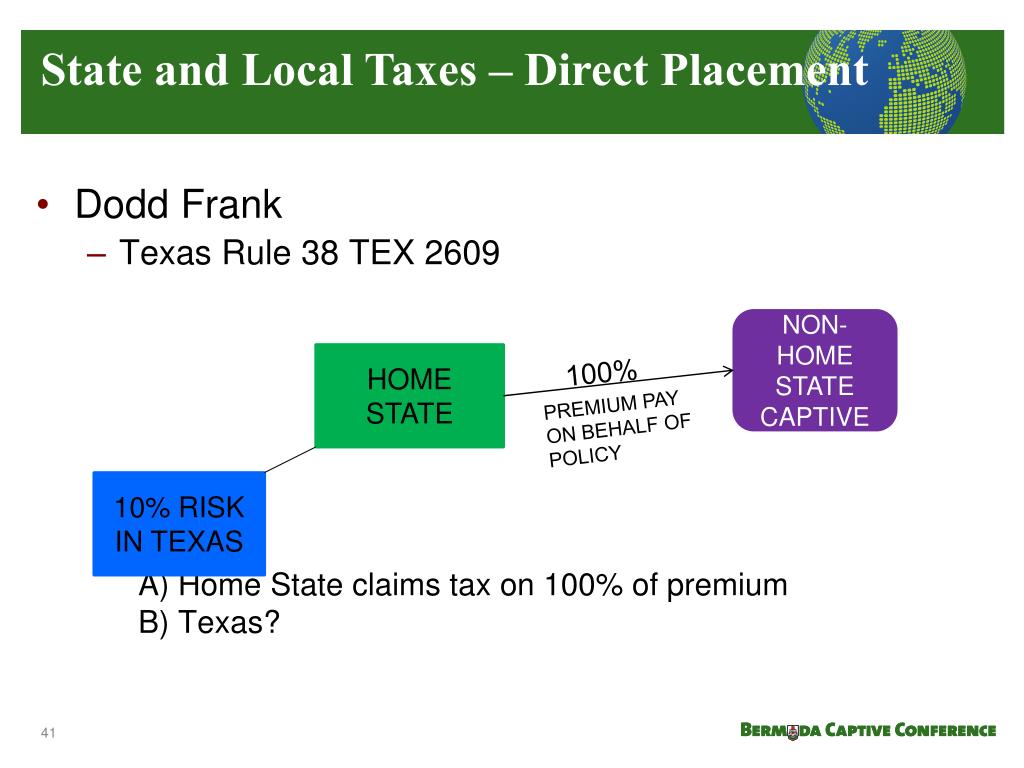 State and Local Taxes – Direct Placement

• Dodd Frank
– Texas Rule 38 TEX 2609

HOME STATE

100%

PREMIUM PAY ON BEHALF OF POLICY

NON-HOME STATE CAPTIVE

10% RISK IN TEXAS

A) Home State claims tax on 100% of premium
B) Texas?

41

BERMUDA CAPTIVE CONFERENCE